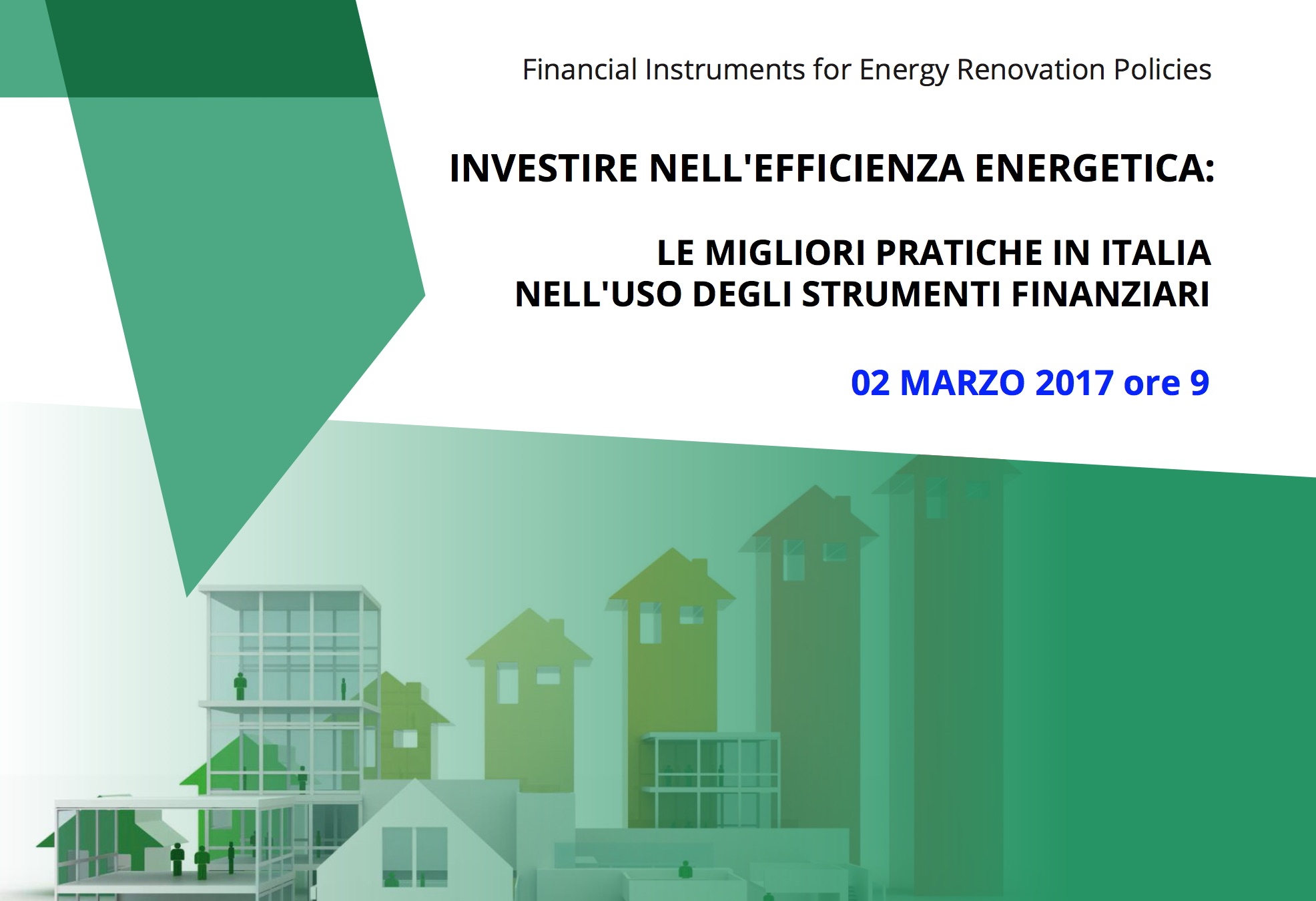 Financial Instruments for Energy Renovation Policies

INVESTIRE NELL'EFFICIENZA ENERGETICA:

LE MIGLIORI PRATICHE IN ITALIA
NELL'USO DEGLI STRUMENTI FINANZIARI

02 MARZO 2017 ore 9